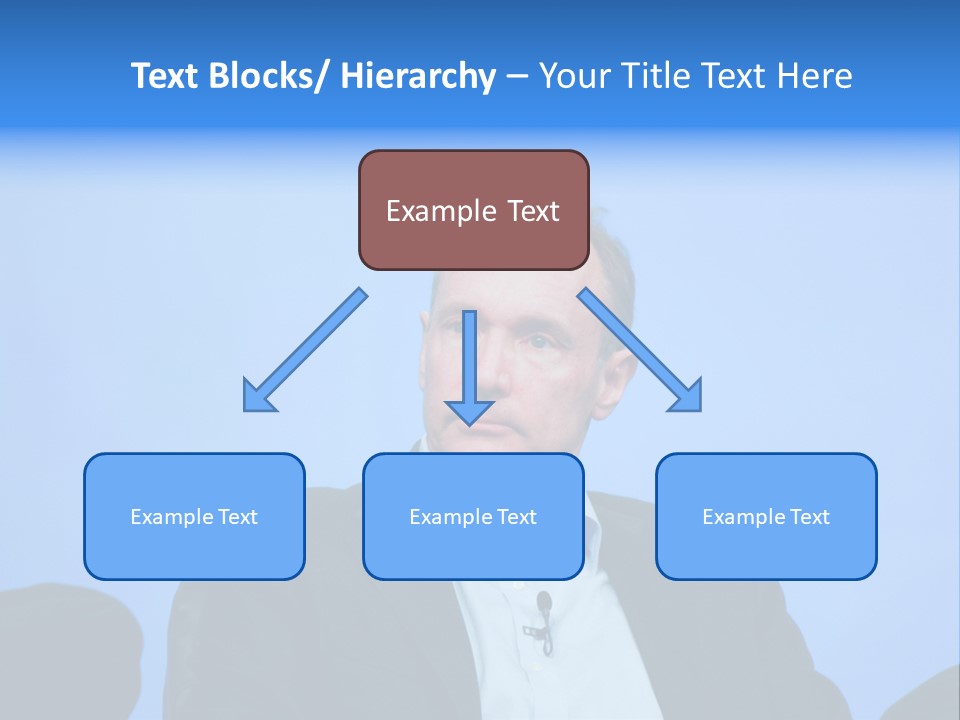 Text Blocks/ Hierarchy – Your Title Text Here

Example Text

Example Text

Example Text

Example Text